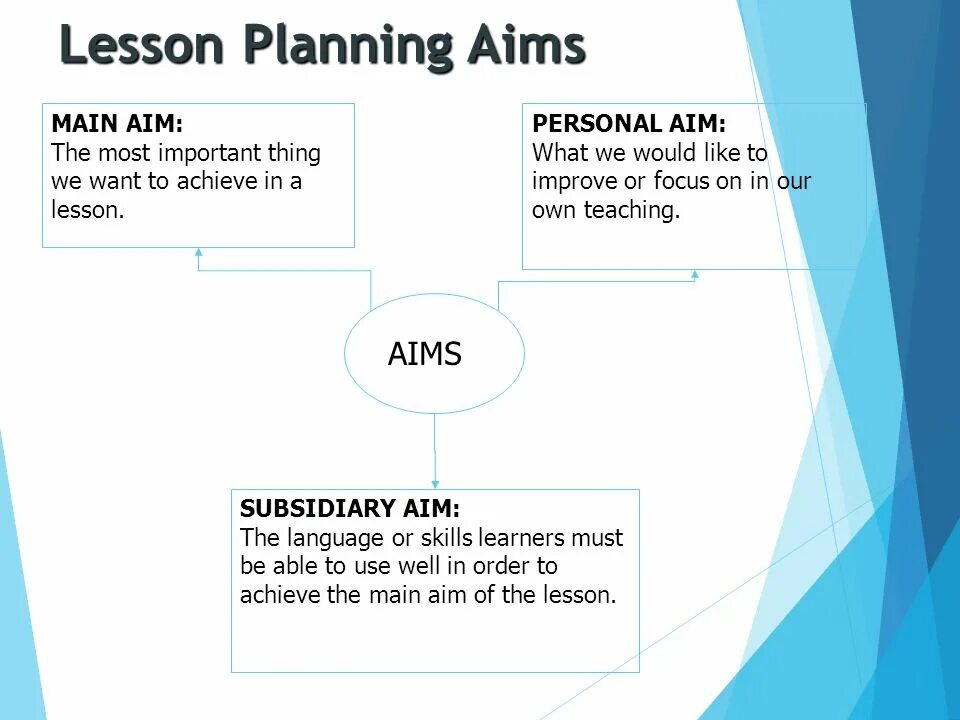 Lesson Planning Aims

MAIN AIM:
The most important thing we want to achieve in a lesson.

PERSONAL AIM:
What we would like to improve or focus on in our own teaching.

AIMS

SUBSIDIARY AIM:
The language or skills learners must be able to use well in order to achieve the main aim of the lesson.